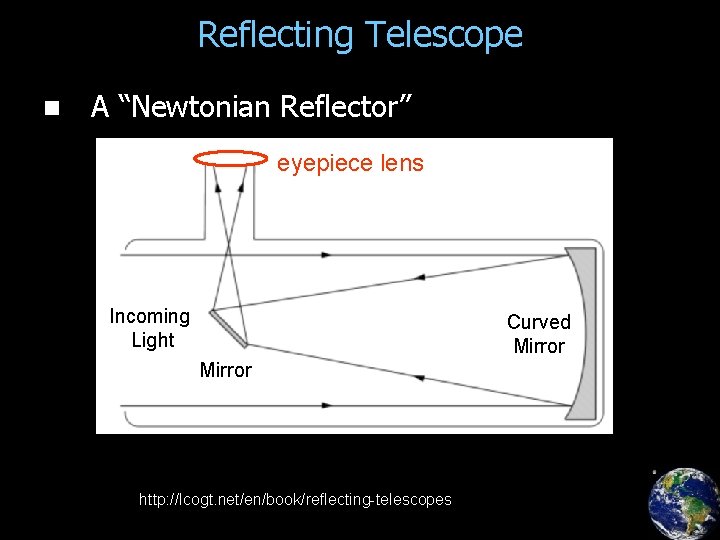 Reflecting Telescope

A “Newtonian Reflector”

eyepiece lens

Incoming Light

Mirror

Curved Mirror

http://lcogt.net/en/book/reflecting-telescopes